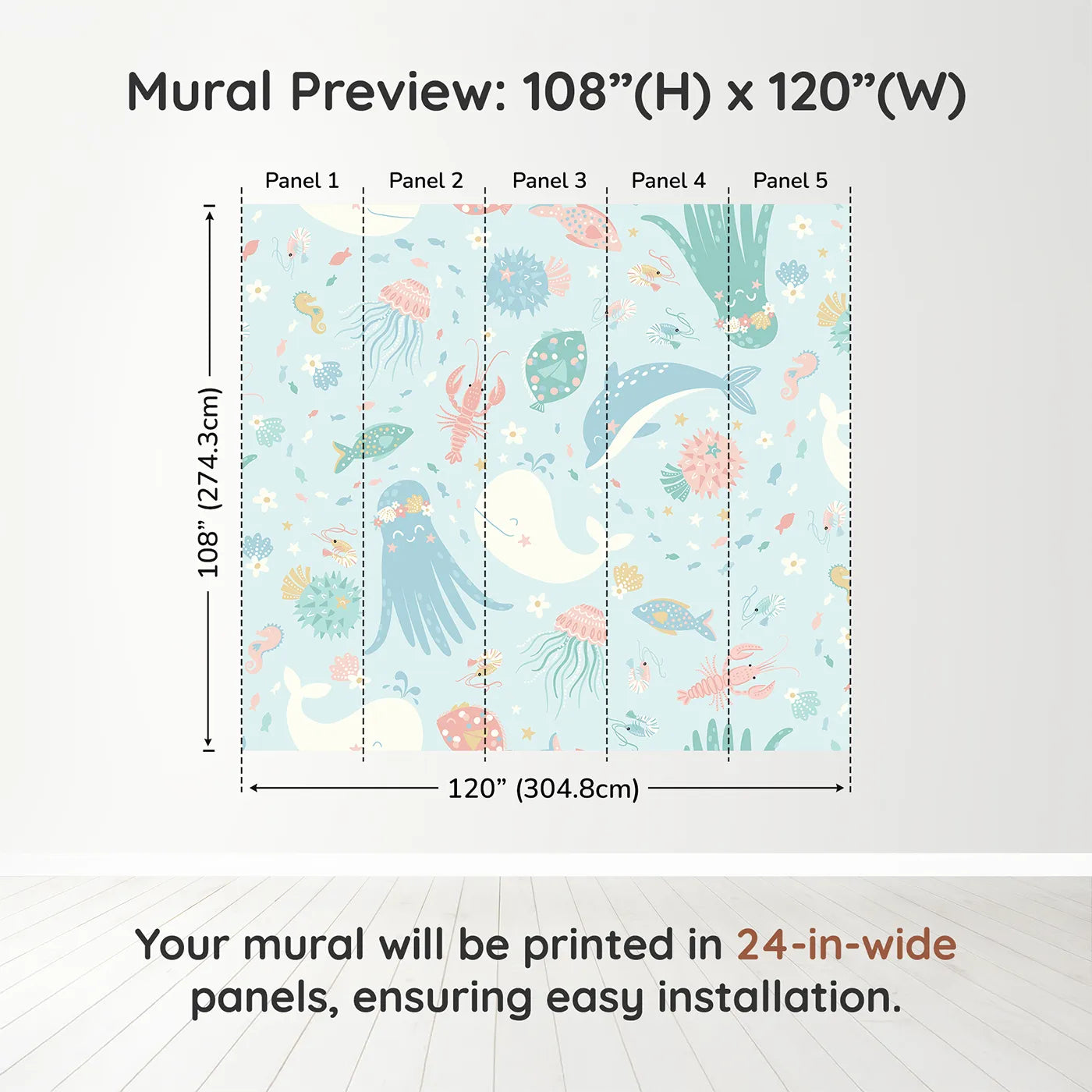 Mural Preview: 108”(H) x 120”(W)

Panel 1 Panel 2 Panel 3 Panel 4 Panel 5

108” (274.3cm)

120” (304.8cm)

Your mural will be printed in 24-in-wide panels, ensuring easy installation.